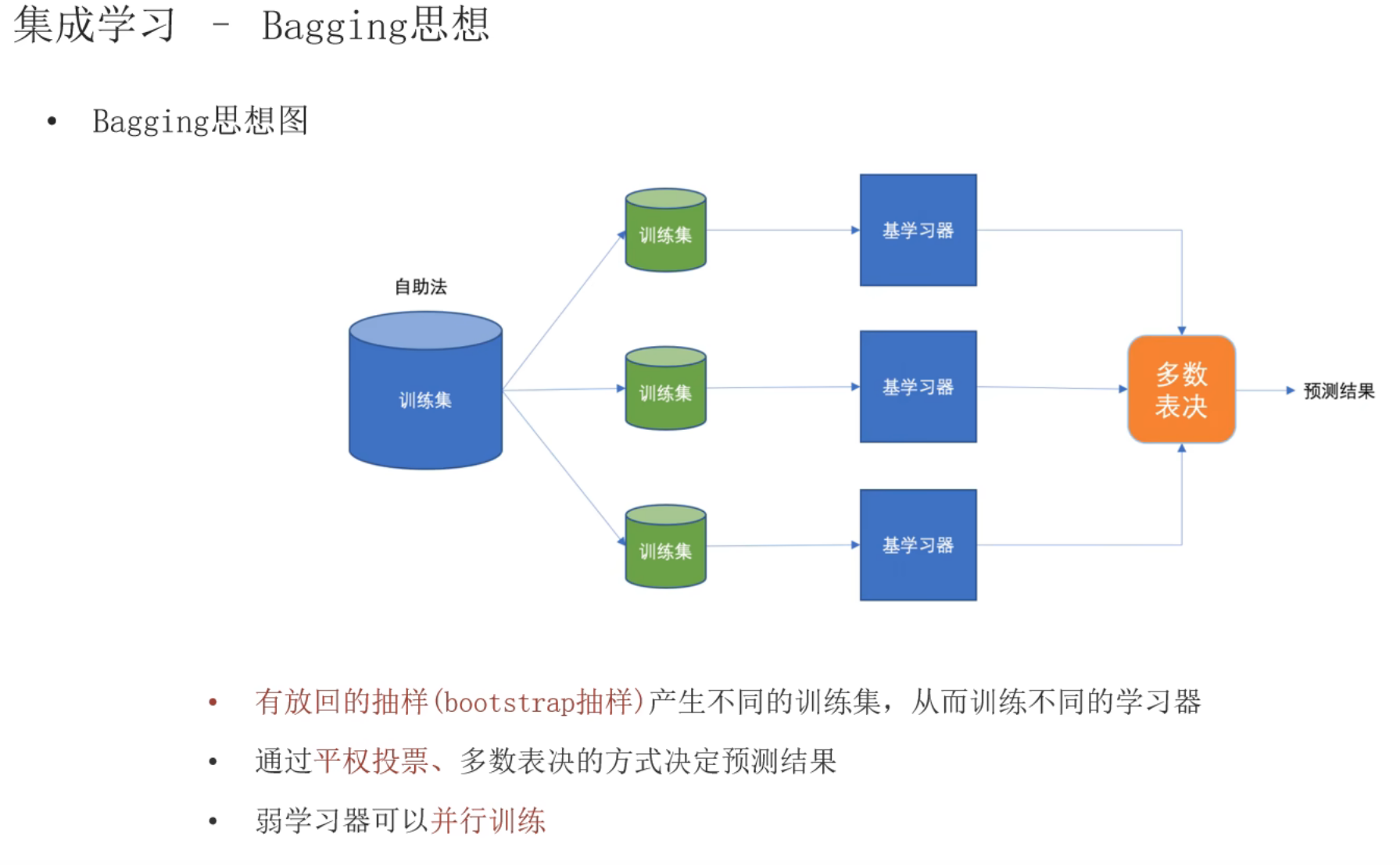 集成学习 - Bagging思想

• Bagging思想图

自助法

训练集

训练集

训练集

训练集

基学习器

基学习器

基学习器

多数表决

预测结果

• 有放回的抽样(bootstrap抽样)产生不同的训练集，从而训练不同的学习器

• 通过平权投票、多数表决的方式决定预测结果

• 弱学习器可以并行训练